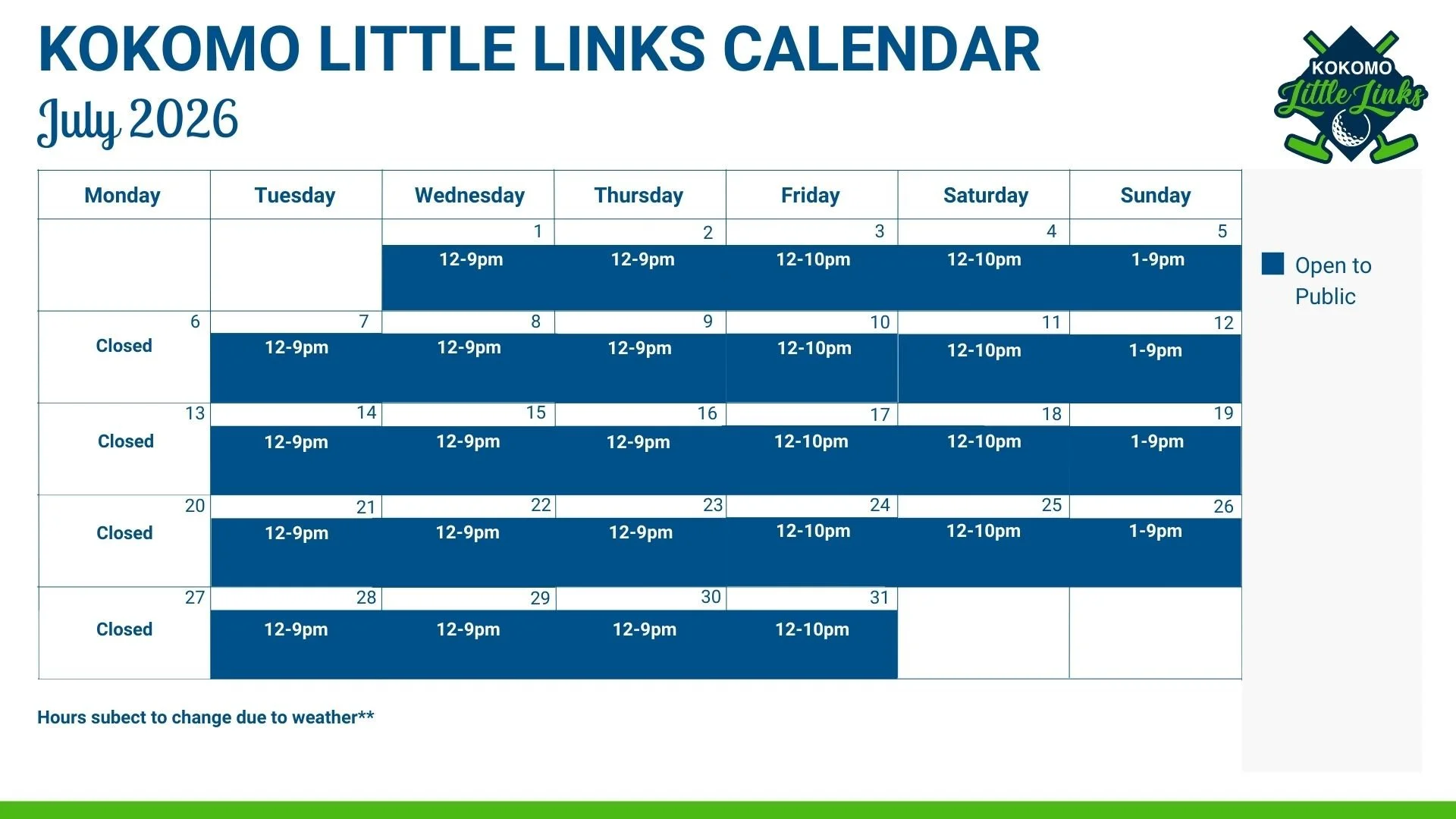 KOKOMO LITTLE LINKS CALENDAR

July 2026

KOKOMO Little Links

| Monday | Tuesday | Wednesday | Thursday | Friday | Saturday | Sunday |
|---|---|---|---|---|---|---|
| | | 1 12-9pm | 2 12-9pm | 3 12-10pm | 4 12-10pm | 5 1-9pm |
| 6 Closed | 7 12-9pm | 8 12-9pm | 9 12-9pm | 10 12-10pm | 11 12-10pm | 12 1-9pm |
| 13 Closed | 14 12-9pm | 15 12-9pm | 16 12-9pm | 17 12-10pm | 18 12-10pm | 19 1-9pm |
| 20 Closed | 21 12-9pm | 22 12-9pm | 23 12-9pm | 24 12-10pm | 25 12-10pm | 26 1-9pm |
| 27 Closed | 28 12-9pm | 29 12-9pm | 30 12-9pm | 31 12-10pm | | |

Open to Public

Hours subect to change due to weather**